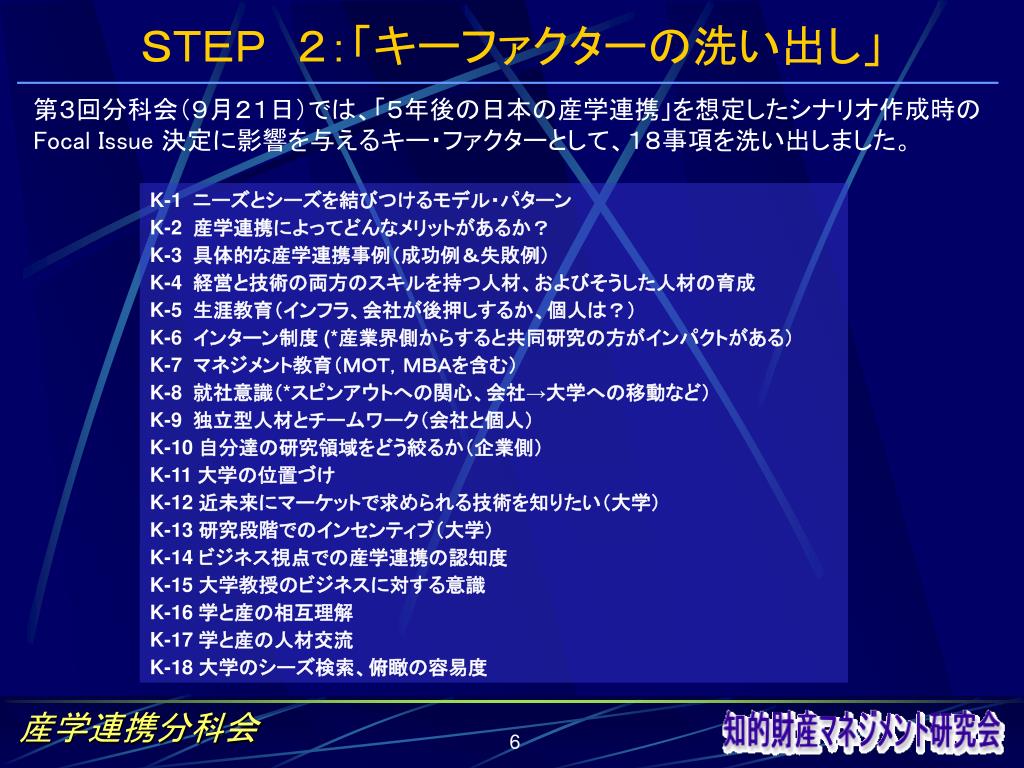 STEP ２:「キーファクターの洗い出し」

第3回分科会（９月２１日）では、「５年後の日本の産学連携」を想定したシナリオ作成時のFocal Issue 決定に影響を与えるキー・ファクターとして、１８事項を洗い出しました。

K-1 ニーズとシーズを結びつけるモデル・パターン
K-2 産学連携によってどんなメリットがあるか？
K-3 具体的な産学連携事例（成功例＆失敗例）
K-4 経営と技術の両方のスキルを持つ人材、およびそうした人材の育成
K-5 生涯教育（インフラ、会社が後押しするか、個人は？）
K-6 インターン制度 (*産業界側からすると共同研究の方がインパクトがある）
K-7 マネジメント教育（MOT, MBAを含む）
K-8 就社意識（*スピンアウトへの関心、会社→大学への移動など）
K-9 独立型人材とチームワーク（会社と個人）
K-10 自分達の研究領域をどう絞るか（企業側）
K-11 大学の位置づけ
K-12 近未来にマーケットで求められる技術を知りたい（大学）
K-13 研究段階でのインセンティブ（大学）
K-14 ビジネス視点での産学連携の認知度
K-15 大学教授のビジネスに対する意識
K-16 学と産の相互理解
K-17 学と産の人材交流
K-18 大学のシーズ検索、俯瞰の容易度

産学連携分科会

6

知的財産マネジメント研究会